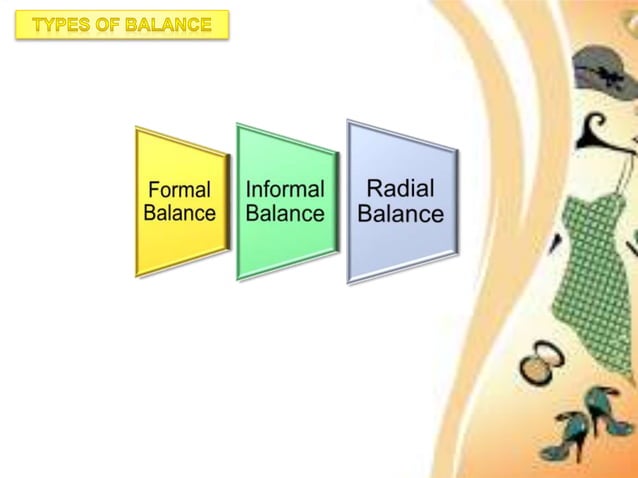 TYPES OF BALANCE

Formal Balance

Informal Balance

Radial Balance